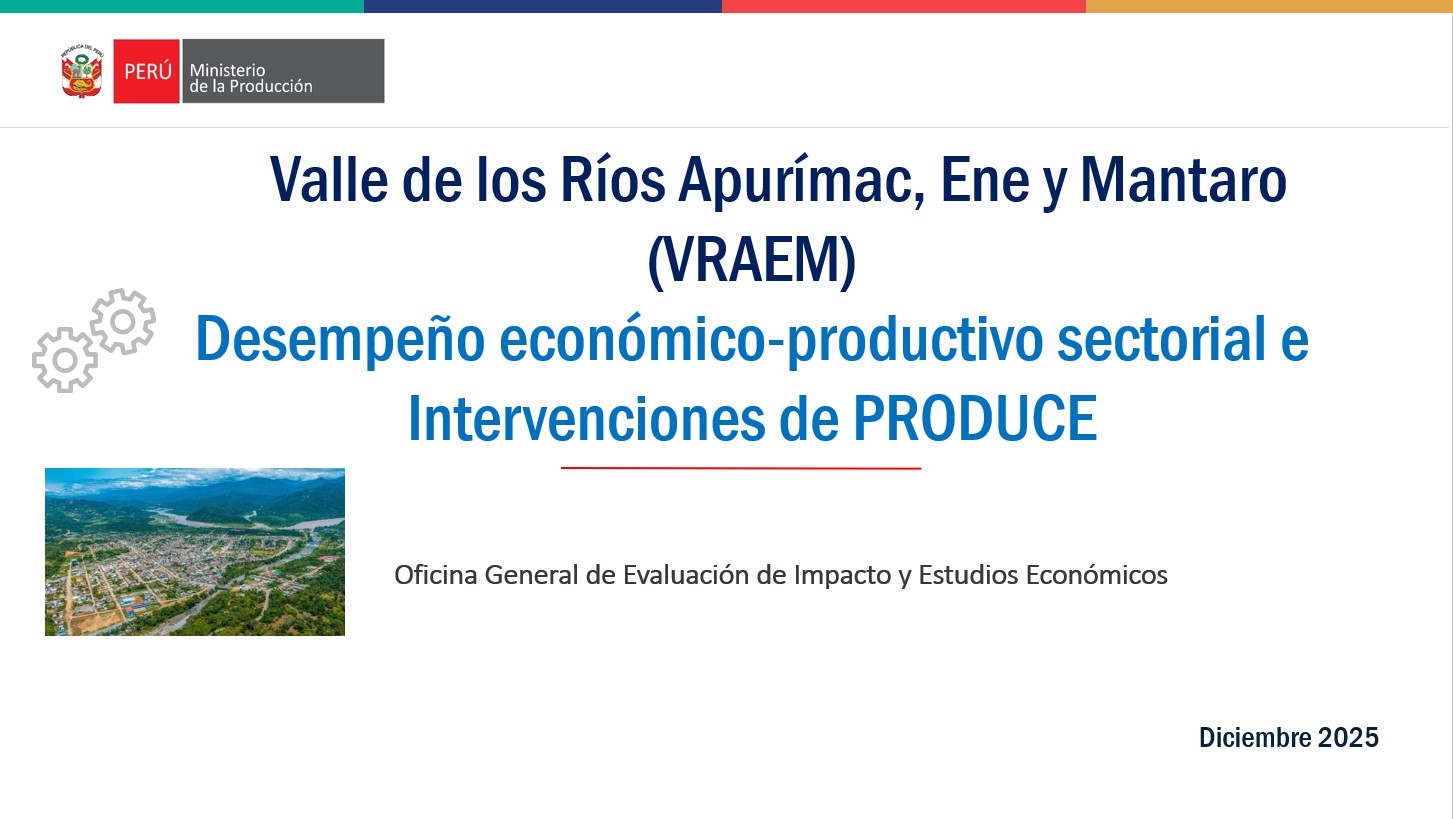 REPÚBLICA DEL PERÚ
PERÚ Ministerio de la Producción

Valle de los Ríos Apurímac, Ene y Mantaro (VRAEM)

Desempeño económico-productivo sectorial e Intervenciones de PRODUCE

Oficina General de Evaluación de Impacto y Estudios Económicos

Diciembre 2025